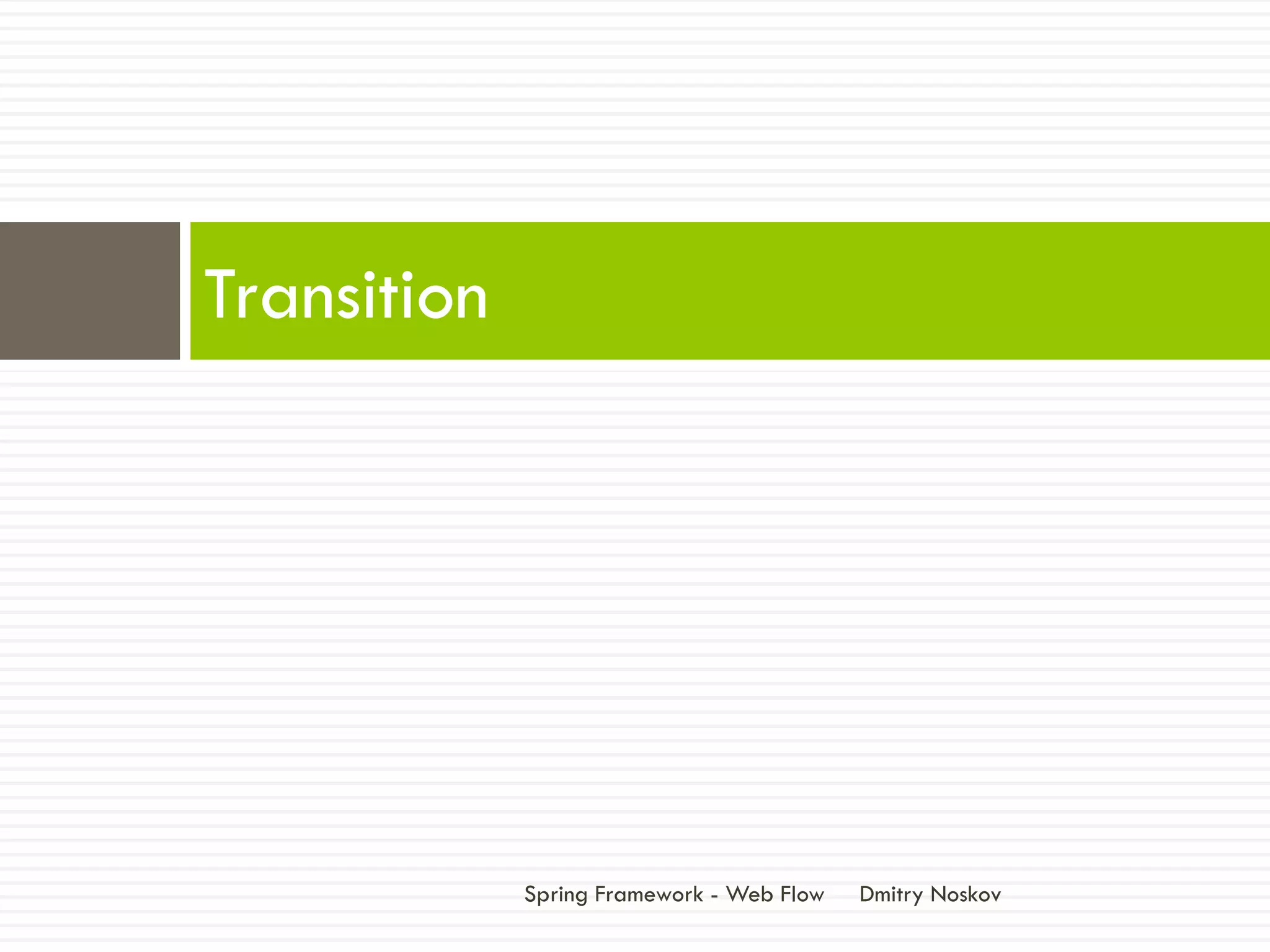 Transition

Spring Framework - Web Flow Dmitry Noskov